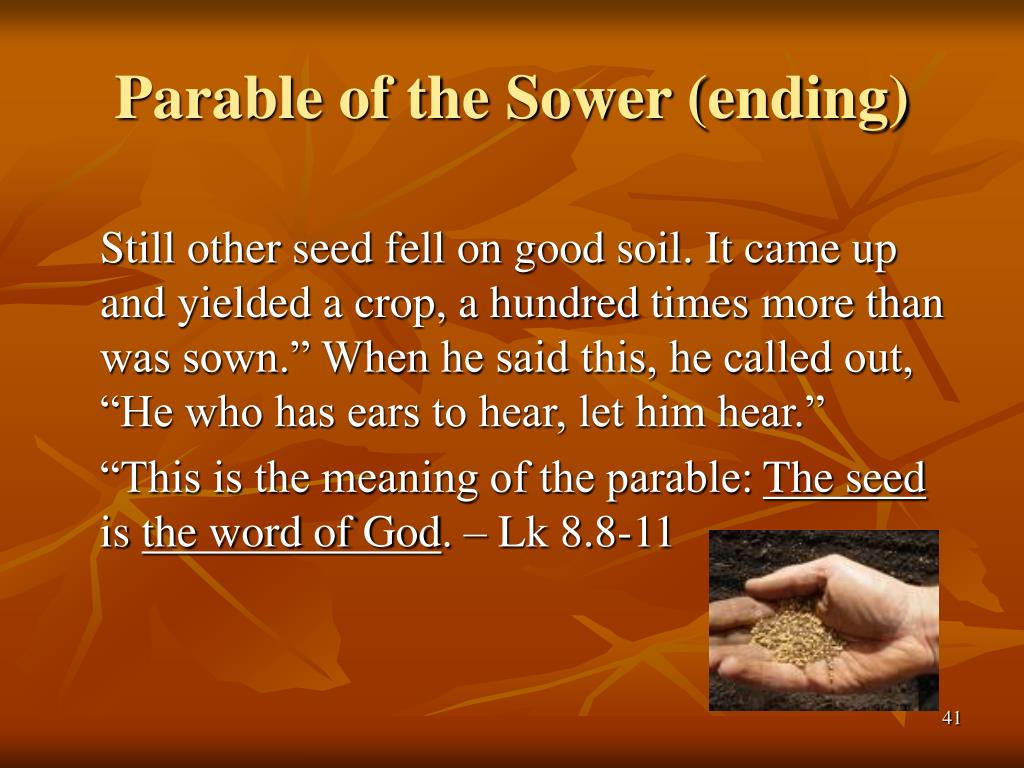 Parable of the Sower (ending)

Still other seed fell on good soil. It came up and yielded a crop, a hundred times more than was sown.” When he said this, he called out, “He who has ears to hear, let him hear.”

“This is the meaning of the parable: The seed is the word of God. – Lk 8.8-11

41